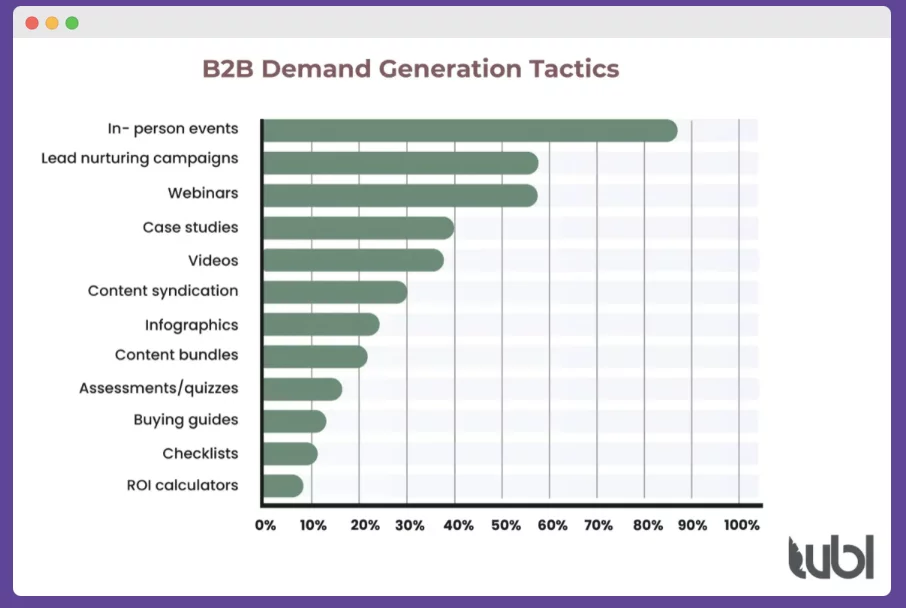 B2B Demand Generation Tactics

In- person events
Lead nurturing campaigns
Webinars
Case studies
Videos
Content syndication
Infographics
Content bundles
Assessments/quizzes
Buying guides
Checklists
ROI calculators

0% 10% 20% 30% 40% 50% 60% 70% 80% 90% 100%

tubl